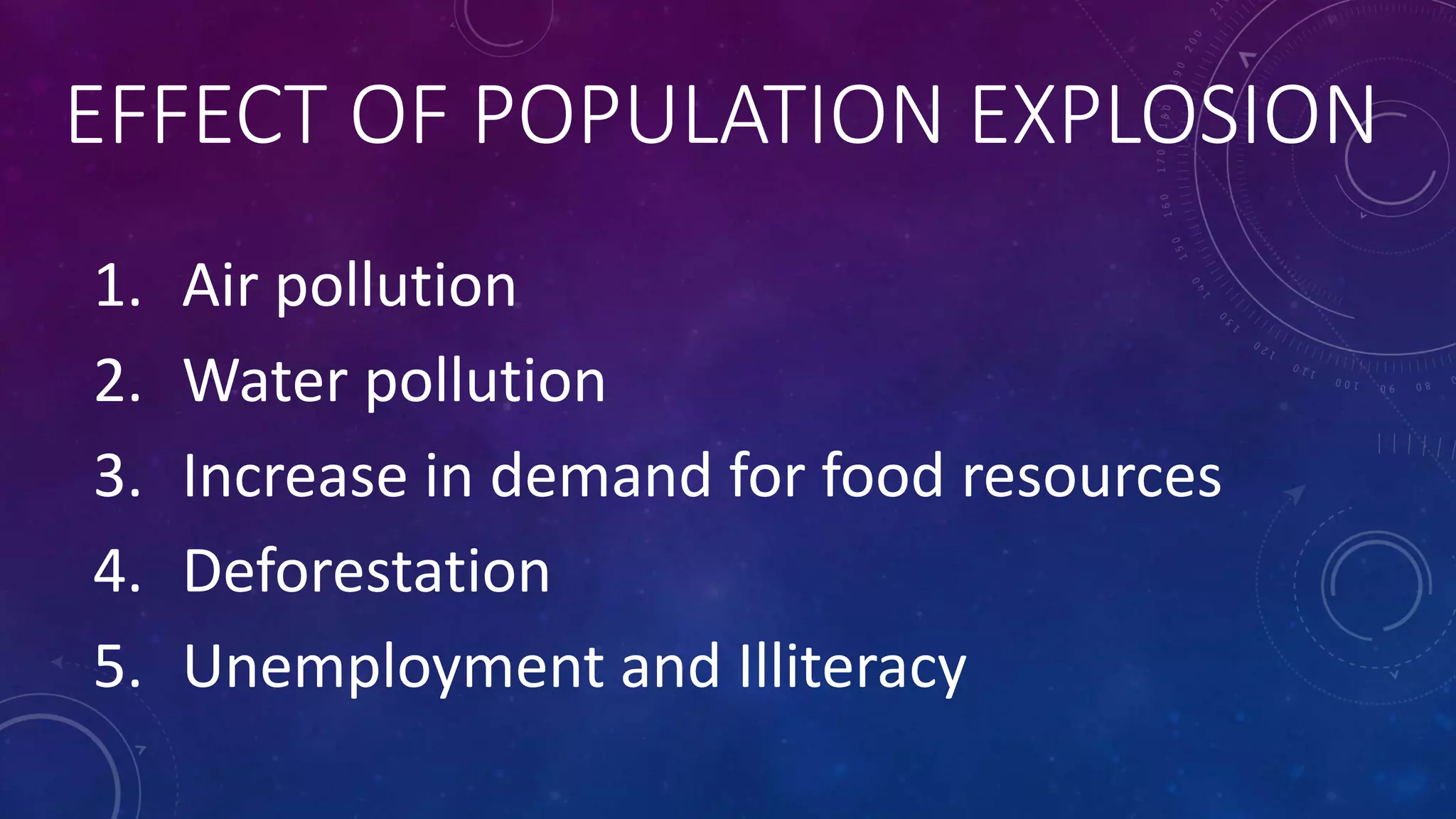 EFFECT OF POPULATION EXPLOSION

1. Air pollution
2. Water pollution
3. Increase in demand for food resources
4. Deforestation
5. Unemployment and Illiteracy